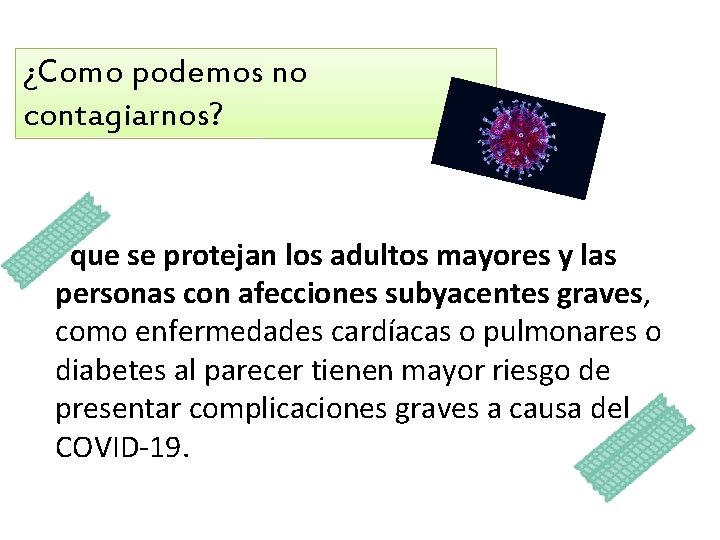 ¿Como podemos no contagiarnos?

que se protejan los adultos mayores y las personas con afecciones subyacentes graves, como enfermedades cardíacas o pulmonares o diabetes al parecer tienen mayor riesgo de presentar complicaciones graves a causa del COVID-19.